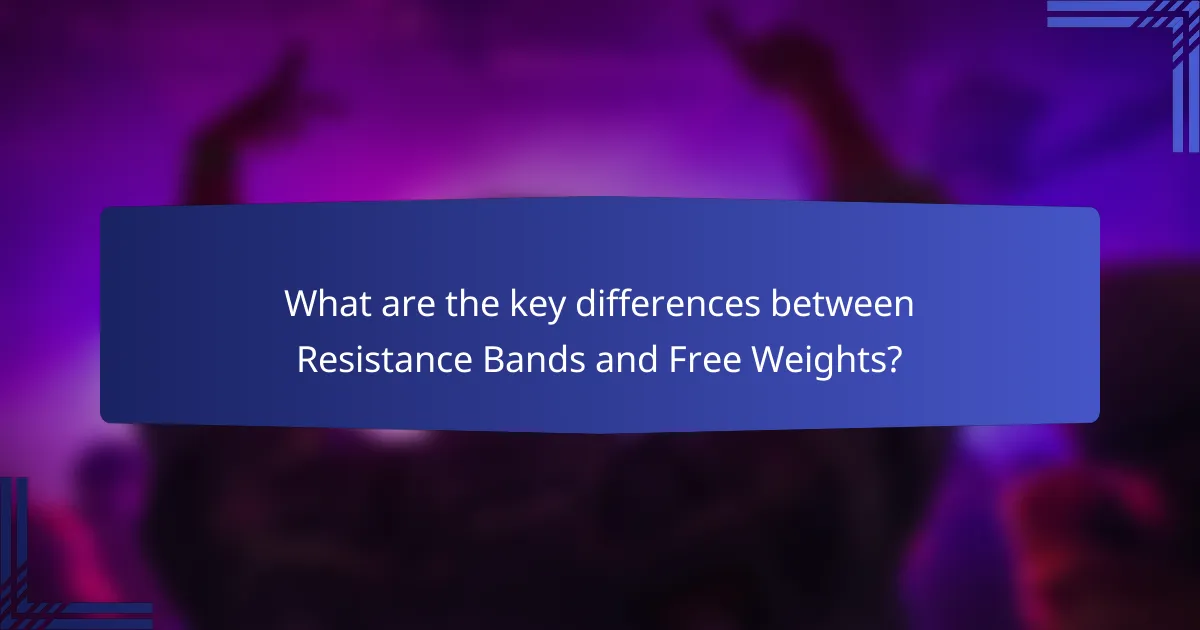 What are the key differences between Resistance Bands and Free Weights?